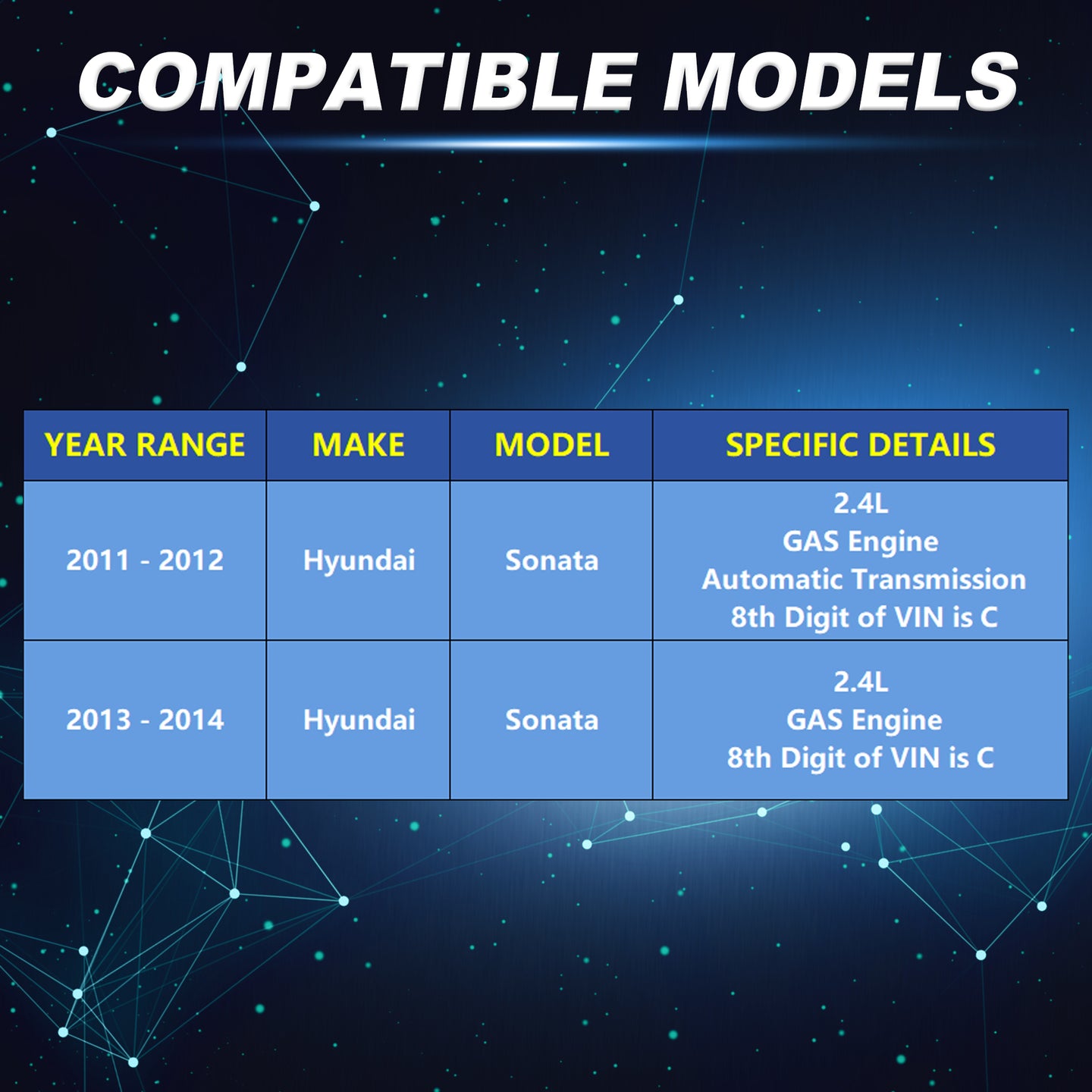 COMPATIBLE MODELS

| YEAR RANGE | MAKE | MODEL | SPECIFIC DETAILS |
|---|---|---|---|
| 2011 - 2012 | Hyundai | Sonata | 2.4L GAS Engine Automatic Transmission 8th Digit of VIN is C |
| 2013 - 2014 | Hyundai | Sonata | 2.4L GAS Engine 8th Digit of VIN is C |